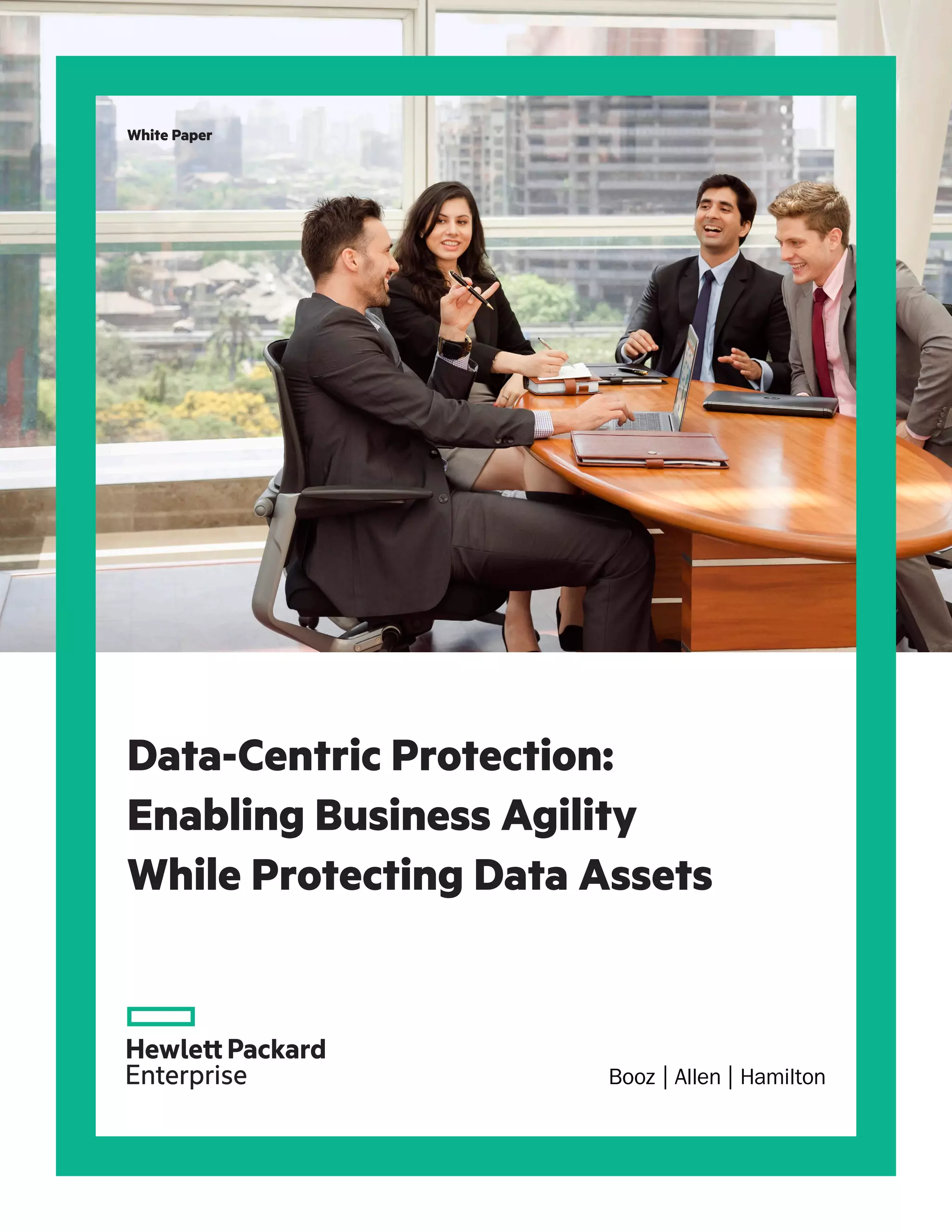 White Paper

Data-Centric Protection: Enabling Business Agility While Protecting Data Assets

Hewlett Packard Enterprise

Booz | Allen | Hamilton